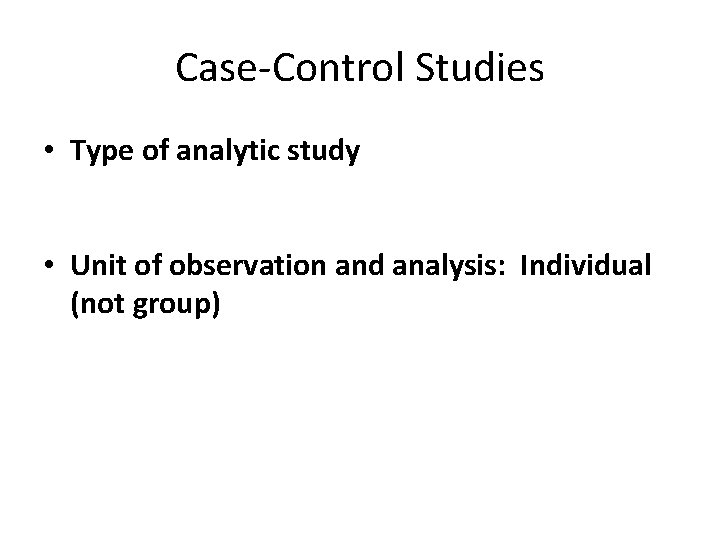 Case-Control Studies

• Type of analytic study

• Unit of observation and analysis: Individual (not group)